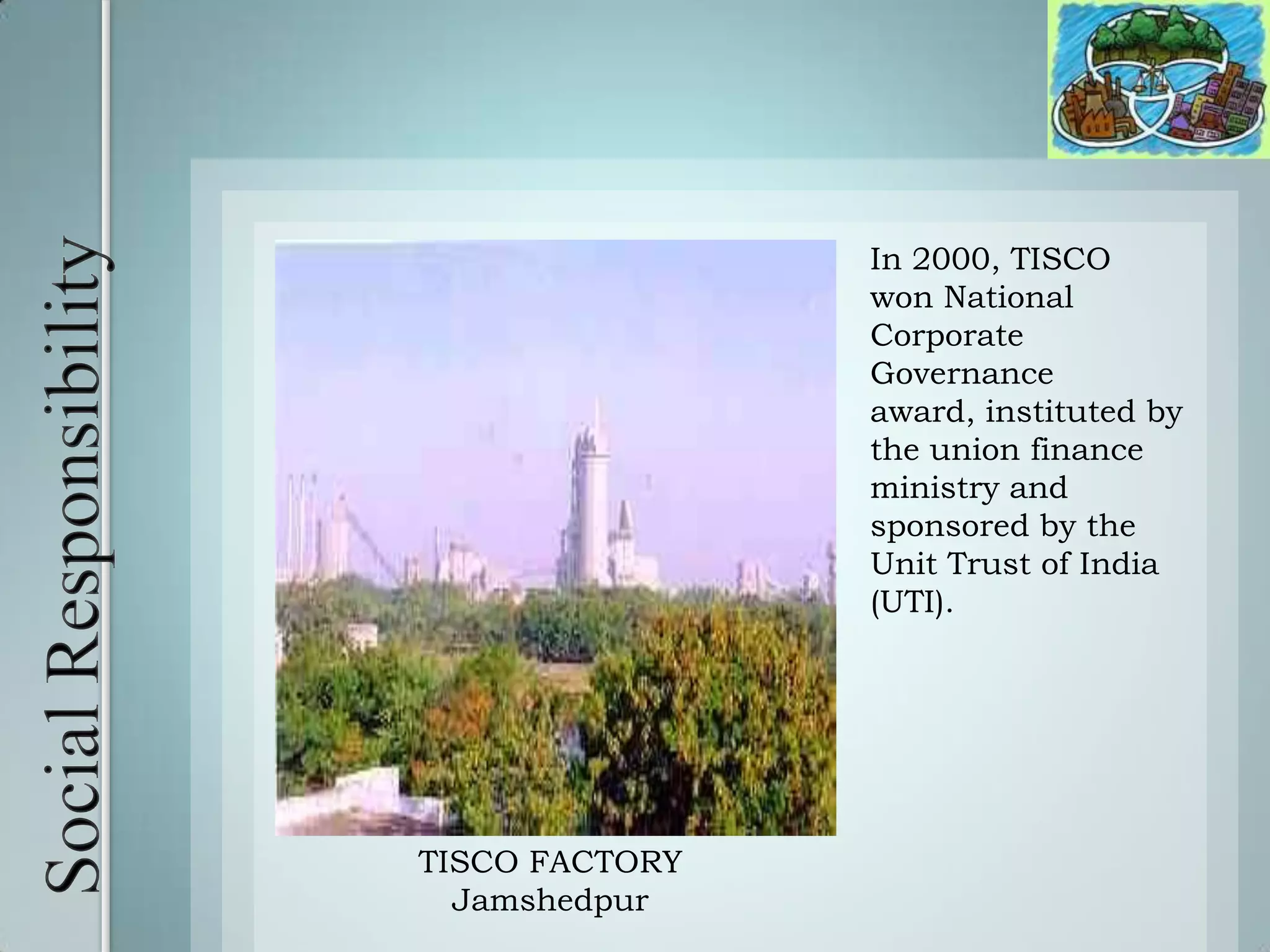 Social Responsibility

In 2000, TISCO won National Corporate Governance award, instituted by the union finance ministry and sponsored by the Unit Trust of India (UTI).

TISCO FACTORY
Jamshedpur